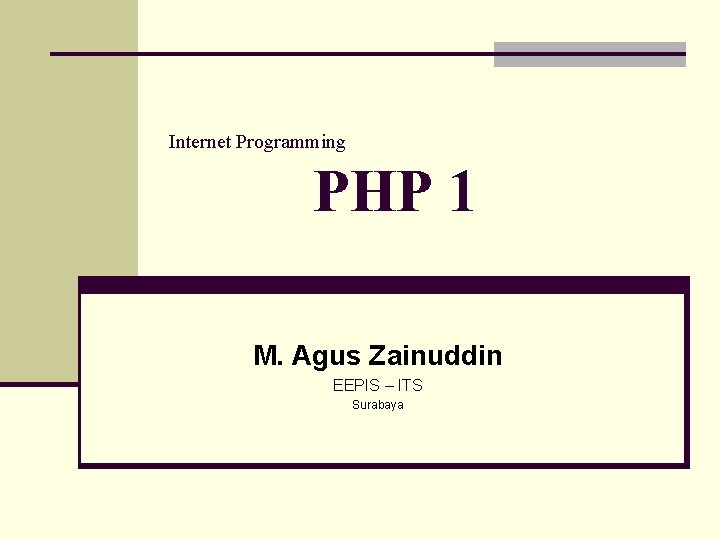 Internet Programming

PHP 1

M. Agus Zainuddin

EEPIS – ITS

Surabaya